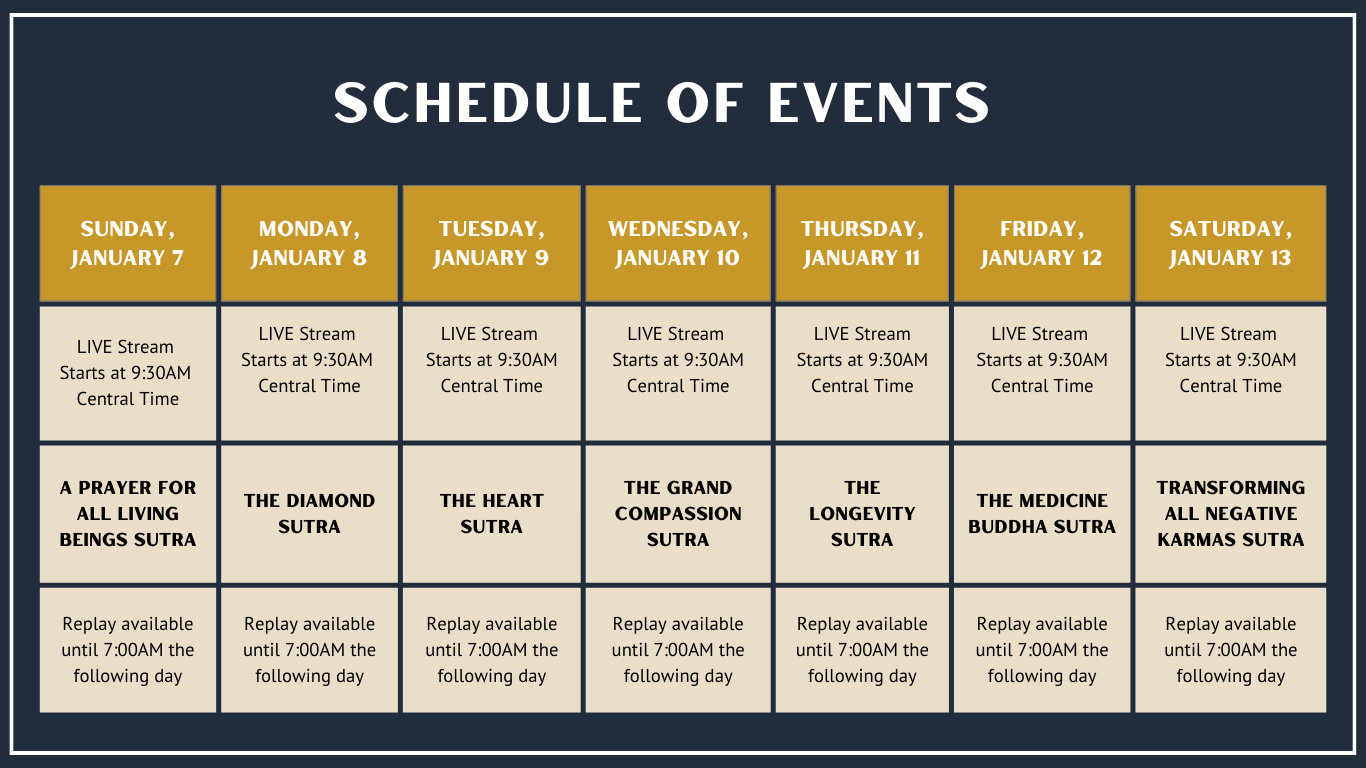 SCHEDULE OF EVENTS

| SUNDAY, JANUARY 7 | MONDAY, JANUARY 8 | TUESDAY, JANUARY 9 | WEDNESDAY, JANUARY 10 | THURSDAY, JANUARY 11 | FRIDAY, JANUARY 12 | SATURDAY, JANUARY 13 |
|---|---|---|---|---|---|---|
| LIVE Stream Starts at 9:30AM Central Time | LIVE Stream Starts at 9:30AM Central Time | LIVE Stream Starts at 9:30AM Central Time | LIVE Stream Starts at 9:30AM Central Time | LIVE Stream Starts at 9:30AM Central Time | LIVE Stream Starts at 9:30AM Central Time | LIVE Stream Starts at 9:30AM Central Time |
| A PRAYER FOR ALL LIVING BEINGS SUTRA | THE DIAMOND SUTRA | THE HEART SUTRA | THE GRAND COMPASSION SUTRA | THE LONGEVITY SUTRA | THE MEDICINE BUDDHA SUTRA | TRANSFORMING ALL NEGATIVE KARMAS SUTRA |
| Replay available until 7:00AM the following day | Replay available until 7:00AM the following day | Replay available until 7:00AM the following day | Replay available until 7:00AM the following day | Replay available until 7:00AM the following day | Replay available until 7:00AM the following day | Replay available until 7:00AM the following day |